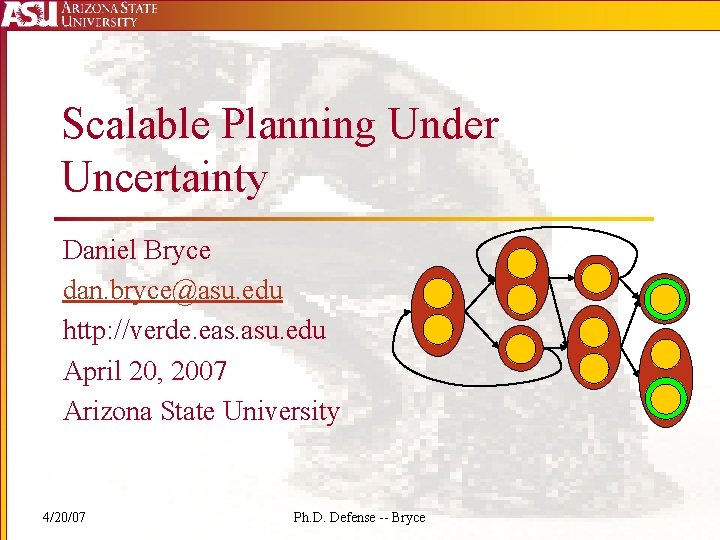 ASU ARIZONA STATE UNIVERSITY

Scalable Planning Under Uncertainty

Daniel Bryce
dan.bryce@asu.edu
http://verde.eas.asu.edu
April 20, 2007
Arizona State University

4/20/07

Ph.D. Defense -- Bryce